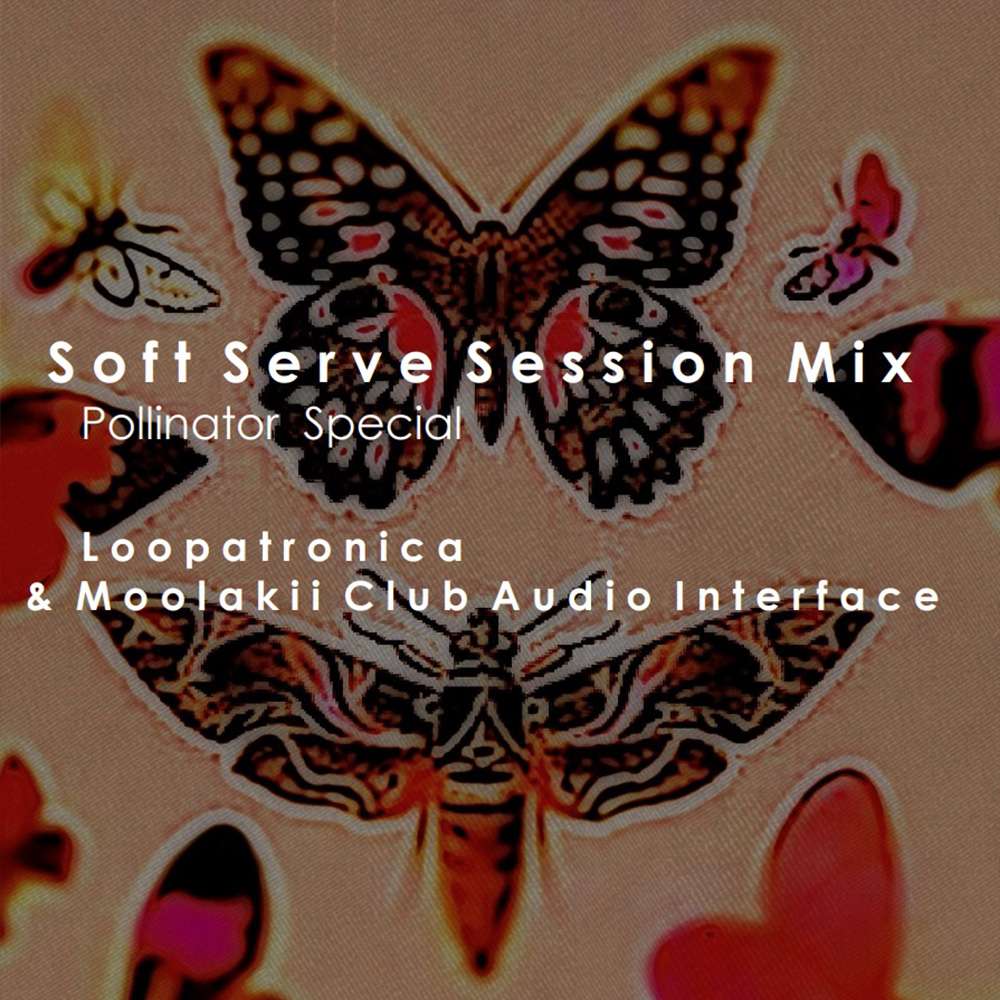 Soft Serve Session Mix
Pollinator Special

Loopatronica
& Moolakii Club Audio Interface